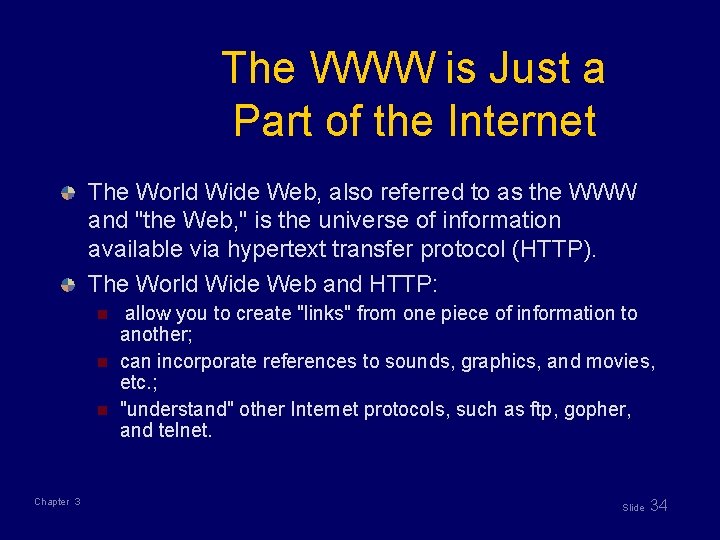 The WWW is Just a Part of the Internet

The World Wide Web, also referred to as the WWW and "the Web," is the universe of information available via hypertext transfer protocol (HTTP).

The World Wide Web and HTTP:

allow you to create "links" from one piece of information to another;

can incorporate references to sounds, graphics, and movies, etc.;

"understand" other Internet protocols, such as ftp, gopher, and telnet.

Chapter 3

Slide 34